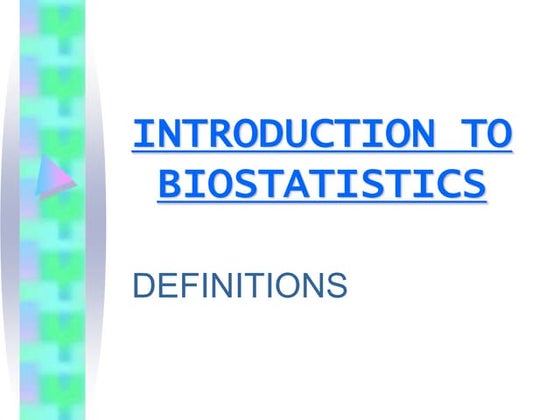 INTRODUCTION TO BIOSTATISTICS

DEFINITIONS